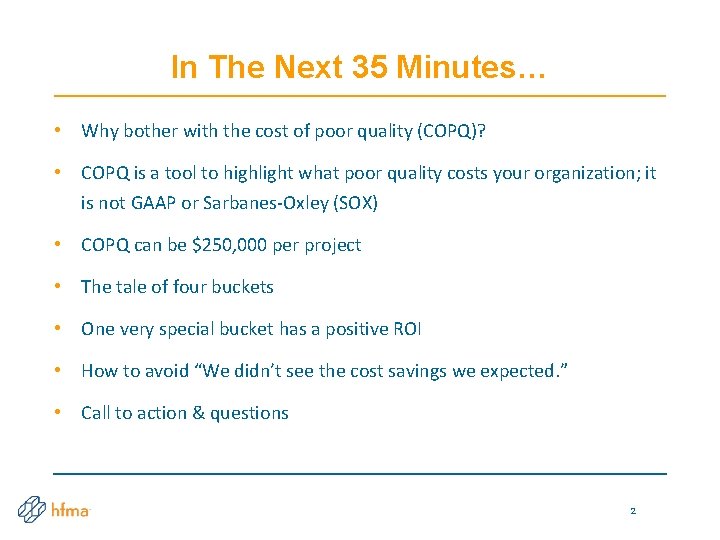 In The Next 35 Minutes…

• Why bother with the cost of poor quality (COPQ)?

• COPQ is a tool to highlight what poor quality costs your organization; it is not GAAP or Sarbanes-Oxley (SOX)

• COPQ can be \$250,000 per project

• The tale of four buckets

• One very special bucket has a positive ROI

• How to avoid “We didn’t see the cost savings we expected.”

• Call to action & questions

hfma

2